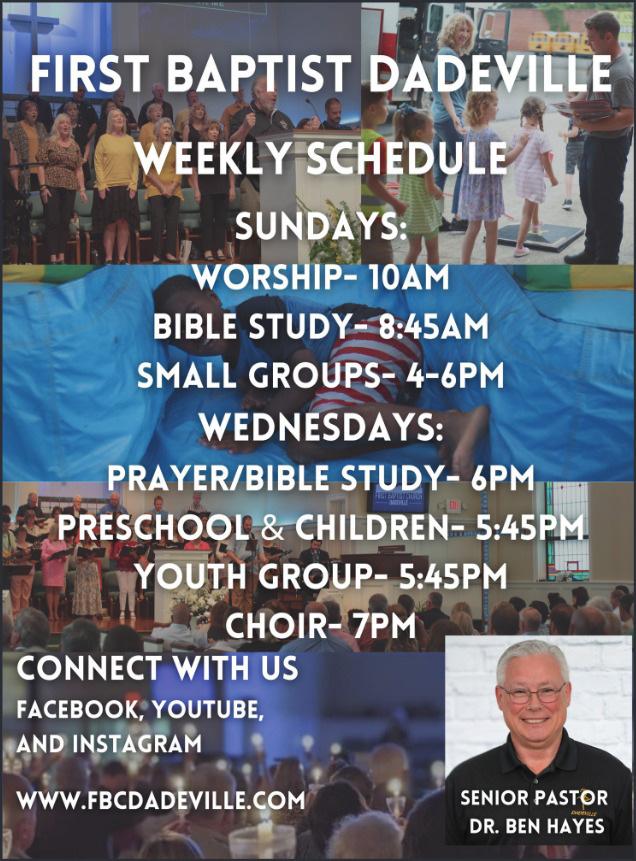 FIRST BAPTIST DADEVILLE

WEEKLY SCHEDULE

SUNDAYS:

WORSHIP- 10AM

BIBLE STUDY- 8:45AM

SMALL GROUPS- 4-6PM

WEDNESDAYS:

PRAYER/BIBLE STUDY- 6PM

PRESCHOOL & CHILDREN- 5:45PM

YOUTH GROUP- 5:45PM

CHOIR- 7PM

CONNECT WITH US

FACEBOOK, YOUTUBE, AND INSTAGRAM

WWW.FBCDADEVILLE.COM

SENIOR PASTOR
DR. BEN HAYES